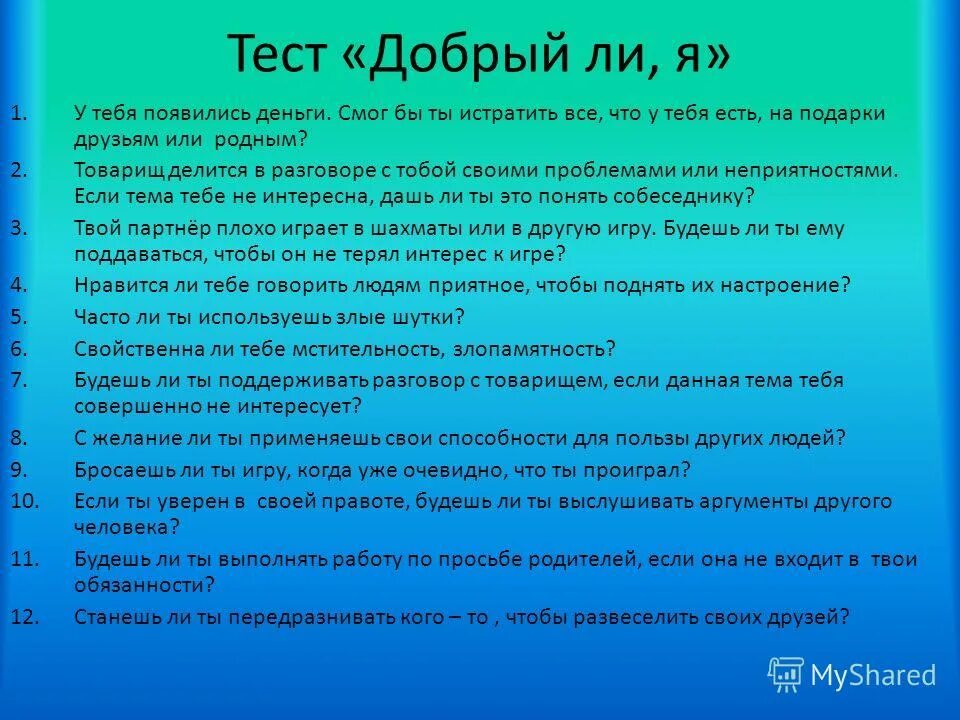 Тест «Добрый ли, я»

1. У тебя появились деньги. Смог бы ты истратить все, что у тебя есть, на подарки друзьям или родным?
2. Товарищ делится в разговоре с тобой своими проблемами или неприятностями. Если тема тебе не интересна, дашь ли ты это понять собеседнику?
3. Твой партнёр плохо играет в шахматы или в другую игру. Будешь ли ты ему поддаваться, чтобы он не терял интерес к игре?
4. Нравится ли тебе говорить людям приятное, чтобы поднять их настроение?
5. Часто ли ты используешь злые шутки?
6. Свойственна ли тебе мстительность, злопамятность?
7. Будешь ли ты поддерживать разговор с товарищем, если данная тема тебя совершенно не интересует?
8. С желание ли ты применяешь свои способности для пользы других людей?
9. Бросаешь ли ты игру, когда уже очевидно, что ты проиграл?
10. Если ты уверен в своей правоте, будешь ли ты выслушивать аргументы другого человека?
11. Будешь ли ты выполнять работу по просьбе родителей, если она не входит в твои обязанности?
12. Станешь ли ты передразнивать кого – то , чтобы развеселить своих друзей?

MyShared